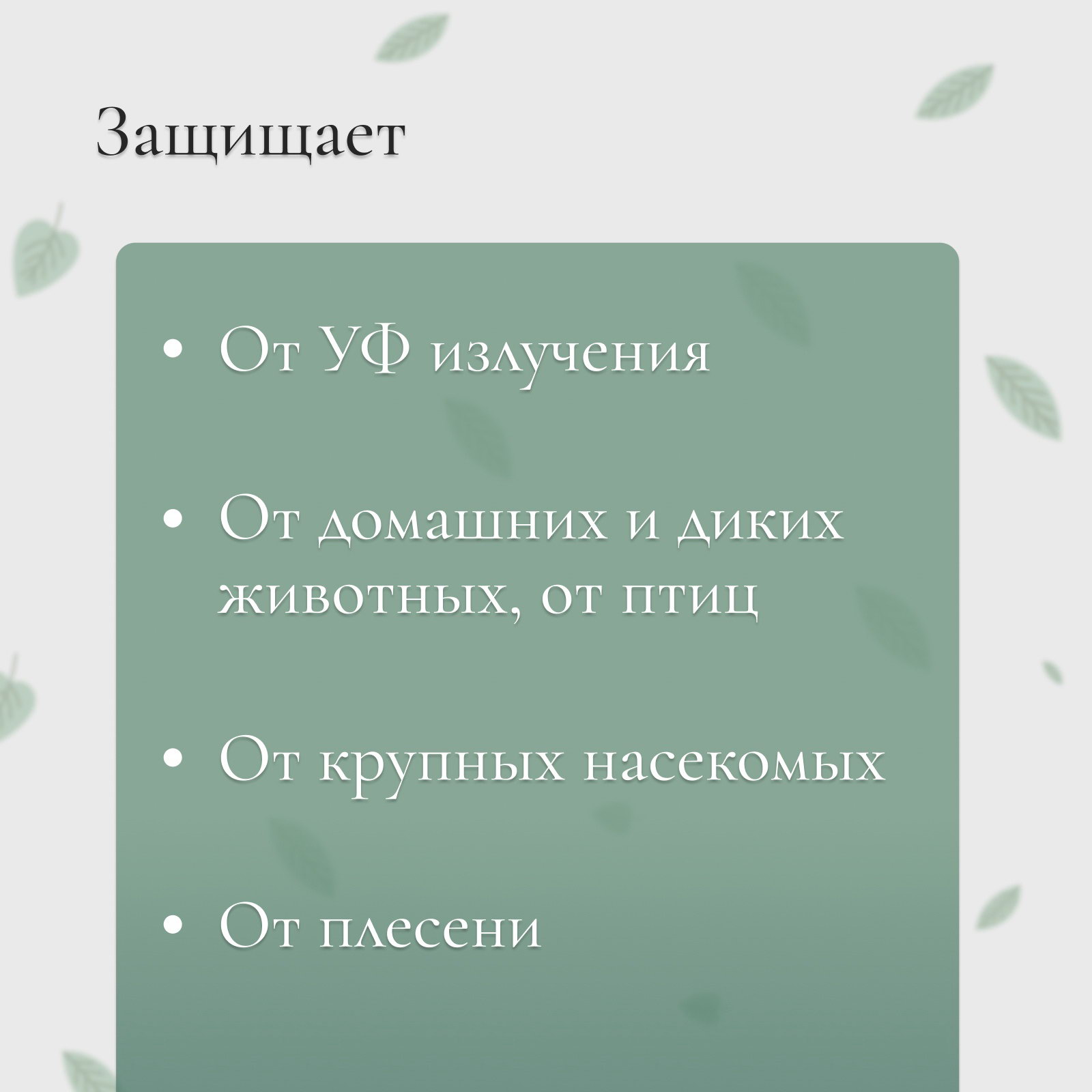 Защищает

• От УФ излучения

• От домашних и диких животных, от птиц

• От крупных насекомых

• От плесени